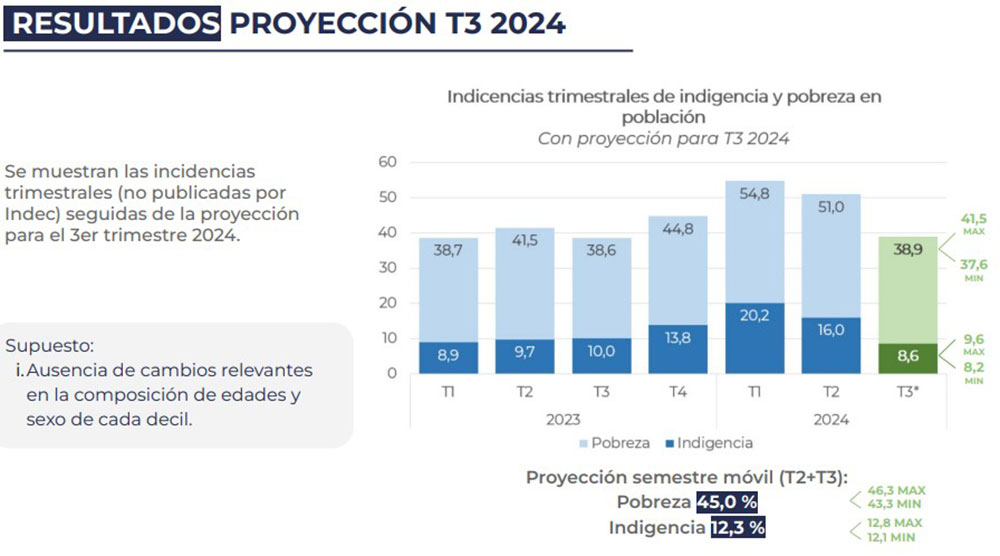 RESULTADOS PROYECCIÓN T3 2024

Se muestran las incidencias trimestrales (no publicadas por Indec) seguidas de la proyección para el 3er trimestre 2024.

Supuesto:
i. Ausencia de cambios relevantes en la composición de edades y sexo de cada decil.

Indicencias trimestrales de indigencia y pobreza en población
Con proyección para T3 2024

60
50
40
30
20
10
0

38,7
8,9
41,5
9,7
38,6
10,0
44,8
13,8
54,8
20,2
51,0
16,0
38,9
8,6

41,5 MAX
37,6 MIN
9,6 MAX
8,2 MIN

T1 T2 T3 T4 T1 T2 T3*
2023 2024

Pobreza Indigencia

Proyección semestre móvil (T2+T3):
Pobreza 45,0 %
Indigencia 12,3 %
46,3 MAX
43,3 MIN
12,8 MAX
12,1 MIN